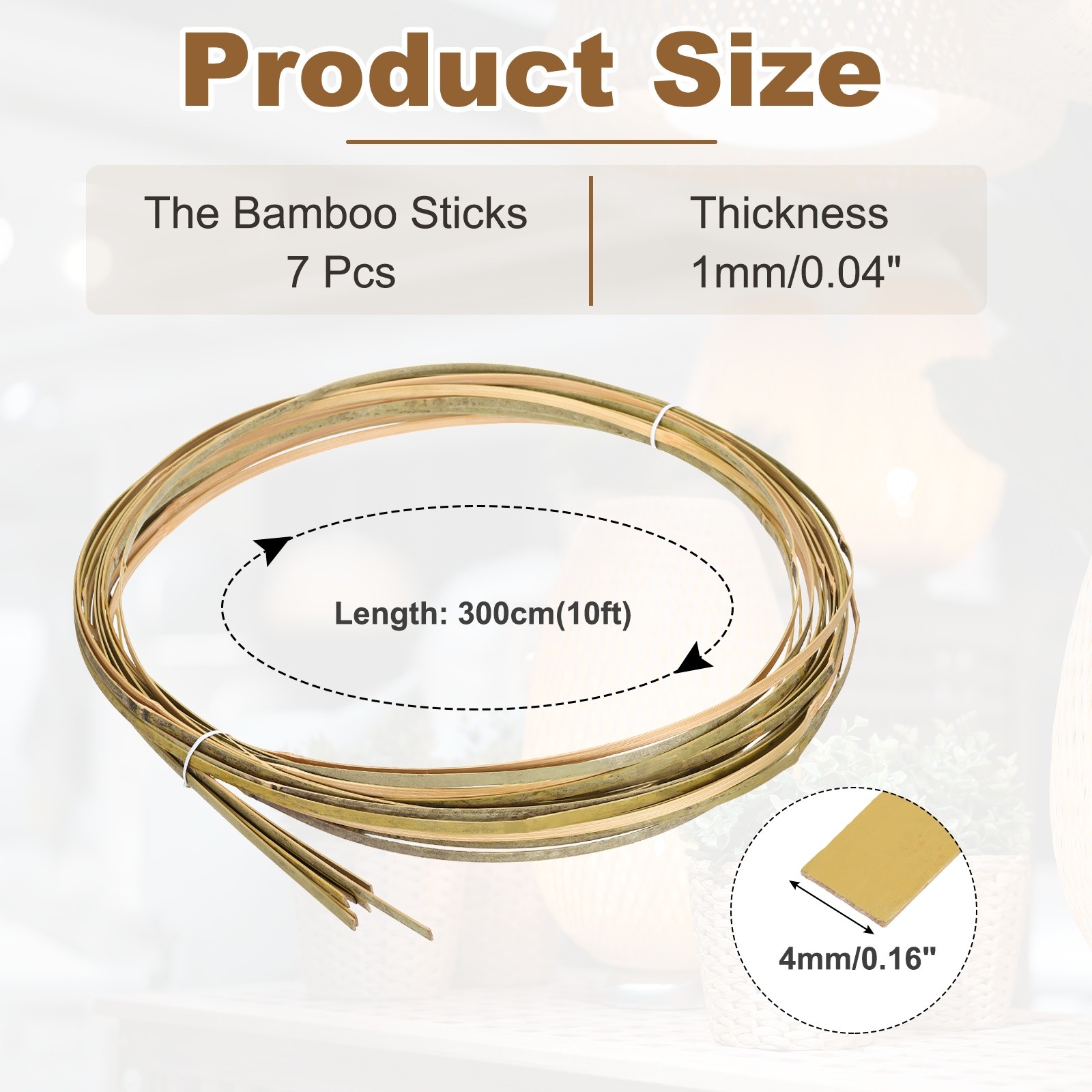 Product Size

The Bamboo Sticks
7 Pcs

Thickness
1mm/0.04"

Length: 300cm(10ft)

4mm/0.16"